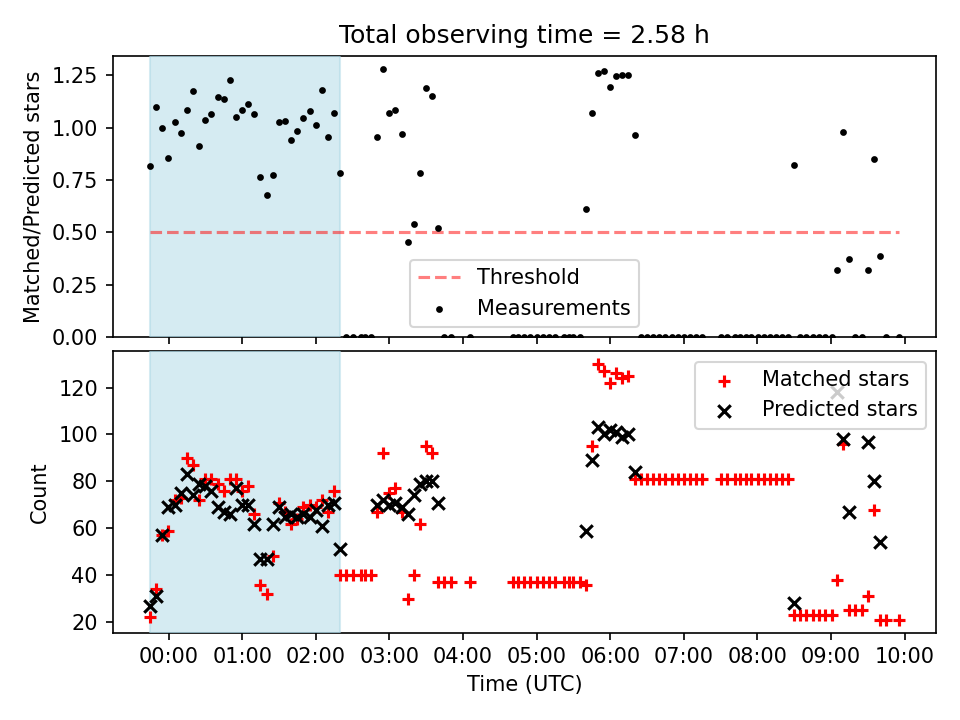 Total observing time = 2.58 h

Matched/Predicted stars

1.25
1.00
0.75
0.50
0.25
0.00

Threshold
Measurements

Count

120
100
80
60
40
20

Matched stars
Predicted stars

00:00 01:00 02:00 03:00 04:00 05:00 06:00 07:00 08:00 09:00 10:00

Time (UTC)